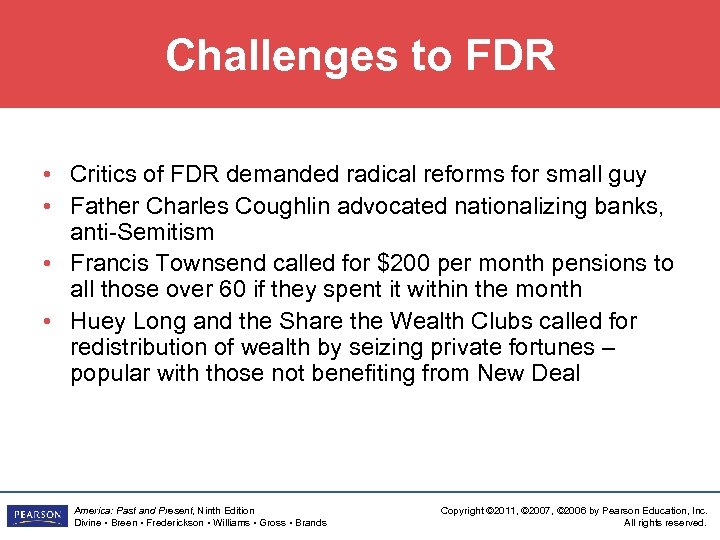 Challenges to FDR

• Critics of FDR demanded radical reforms for small guy
• Father Charles Coughlin advocated nationalizing banks, anti-Semitism
• Francis Townsend called for \$200 per month pensions to all those over 60 if they spent it within the month
• Huey Long and the Share the Wealth Clubs called for redistribution of wealth by seizing private fortunes – popular with those not benefiting from New Deal

PEARSON

America: Past and Present, Ninth Edition
Divine • Breen • Frederickson • Williams • Gross • Brands

Copyright ©2011, ©2007, ©2006 by Pearson Education, Inc.
All rights reserved.